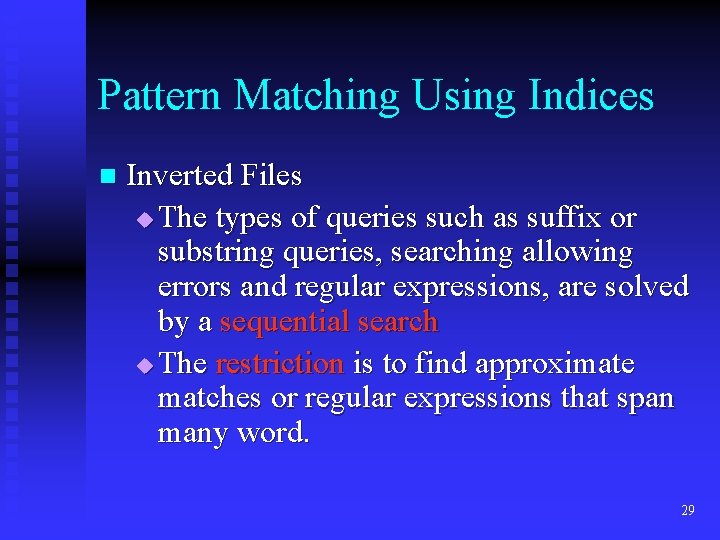 Pattern Matching Using Indices

Inverted Files

The types of queries such as suffix or substring queries, searching allowing errors and regular expressions, are solved by a sequential search

The restriction is to find approximate matches or regular expressions that span many word.

29